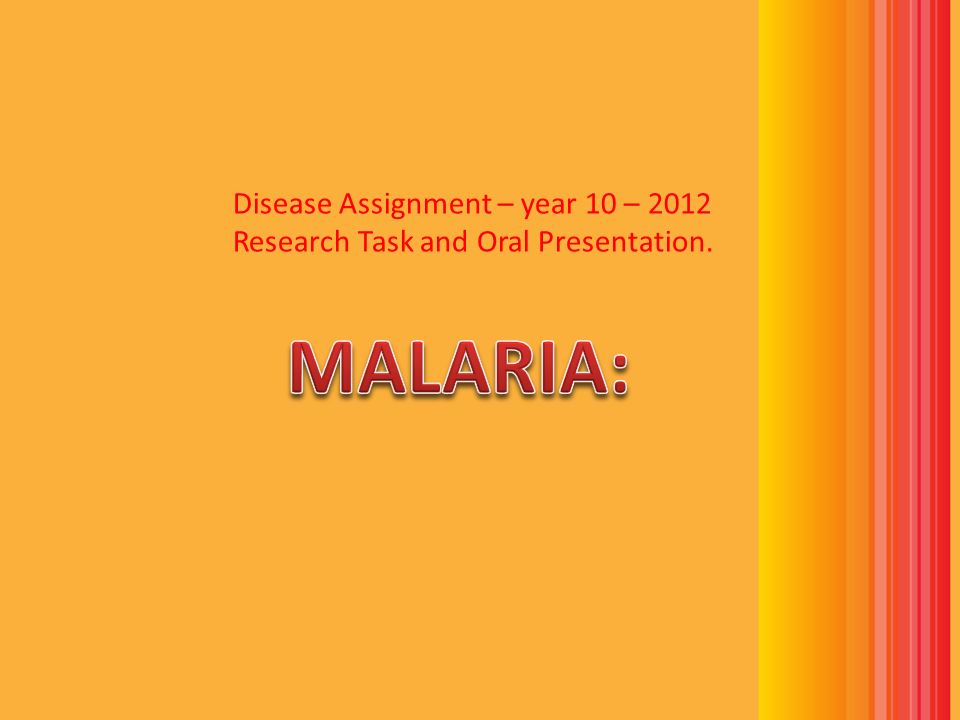 Disease Assignment – year 10 – 2012
Research Task and Oral Presentation.

MALARIA: